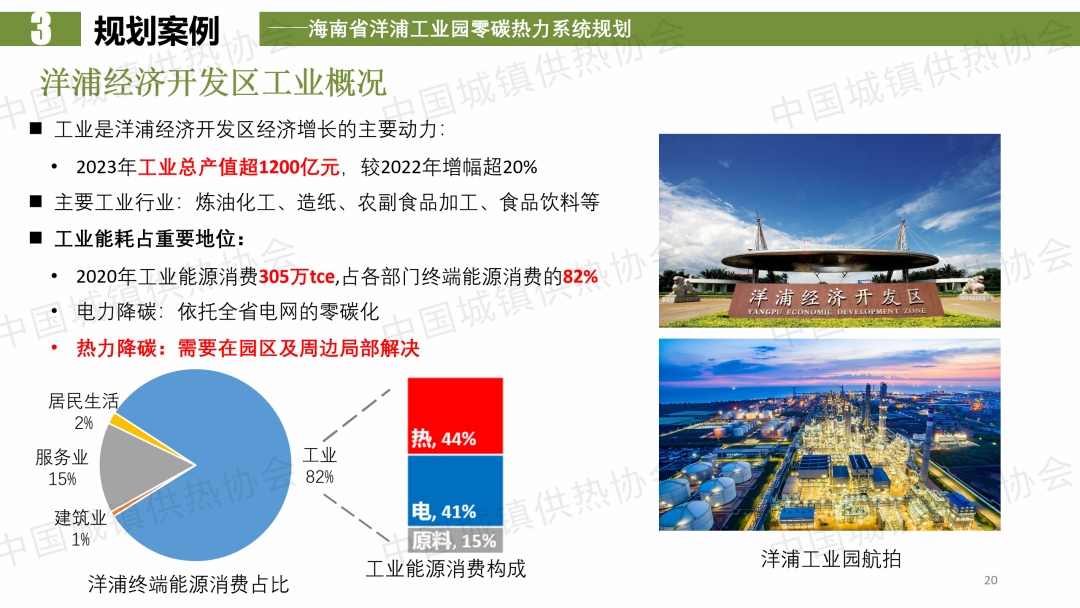 3 规划案例

——海南省洋浦工业园零碳热力系统规划

洋浦经济开发区工业概况

■ 工业是洋浦经济开发区经济增长的主要动力:

• 2023年工业总产值超1200亿元,较2022年增幅超20%

■ 主要工业行业:炼油化工、造纸、农副食品加工、食品饮料等

■ 工业能耗占重要地位:

• 2020年工业能源消费305万tce,占各部门终端能源消费的82%

• 电力降碳:依托全省电网的零碳化

• 热力降碳:需要在园区及周边局部解决

居民生活 2%

服务业 15%

建筑业 1%

工业 82%

洋浦终端能源消费占比

热, 44%

电, 41%

原料, 15%

工业能源消费构成

洋浦经济开发区

YANGPU ECONOMIC DEVELOPMENT ZONE

洋浦工业园航拍

20

中国城镇供热协会